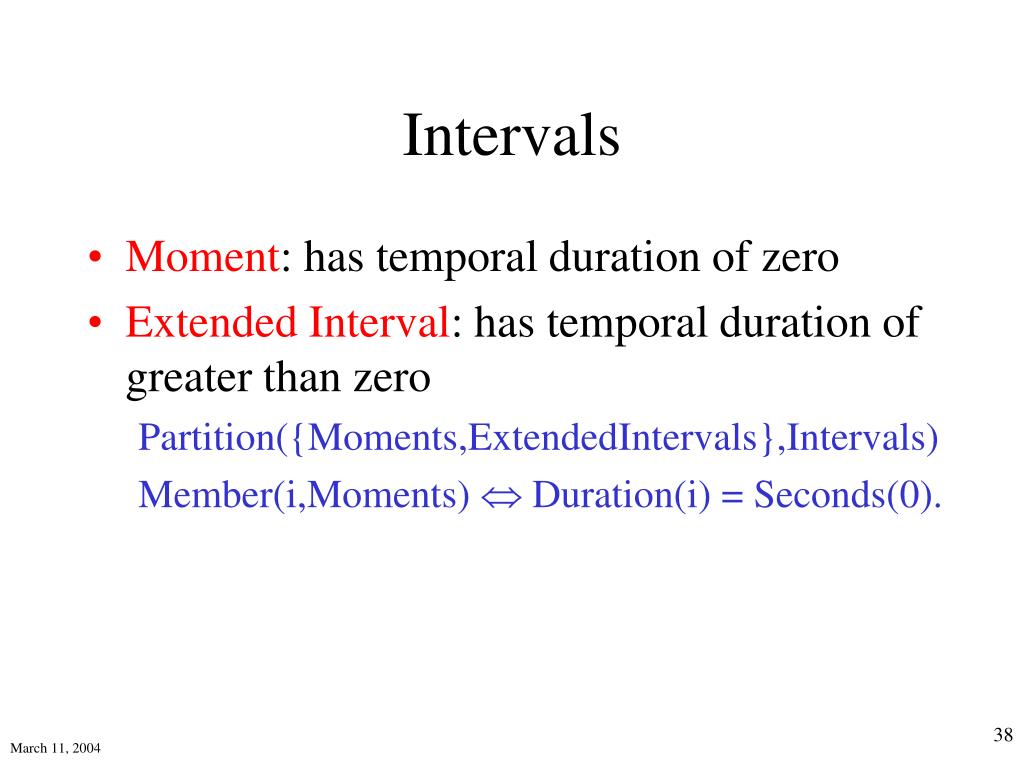 Intervals

• Moment: has temporal duration of zero
• Extended Interval: has temporal duration of greater than zero

Partition({Moments,ExtendedIntervals},Intervals)

Member(i,Moments) $\Leftrightarrow$ Duration(i) = Seconds(0).

March 11, 2004

38